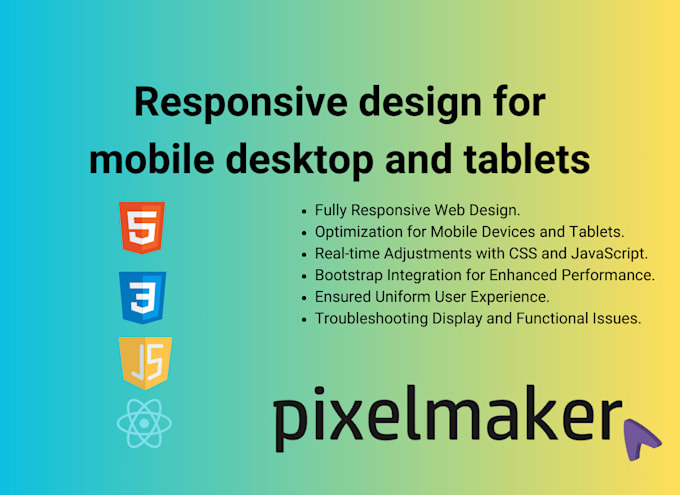 Responsive design for mobile desktop and tablets

5

3

JS

- Fully Responsive Web Design.
- Optimization for Mobile Devices and Tablets.
- Real-time Adjustments with CSS and JavaScript.
- Bootstrap Integration for Enhanced Performance.
- Ensured Uniform User Experience.
- Troubleshooting Display and Functional Issues.

pixelmaker